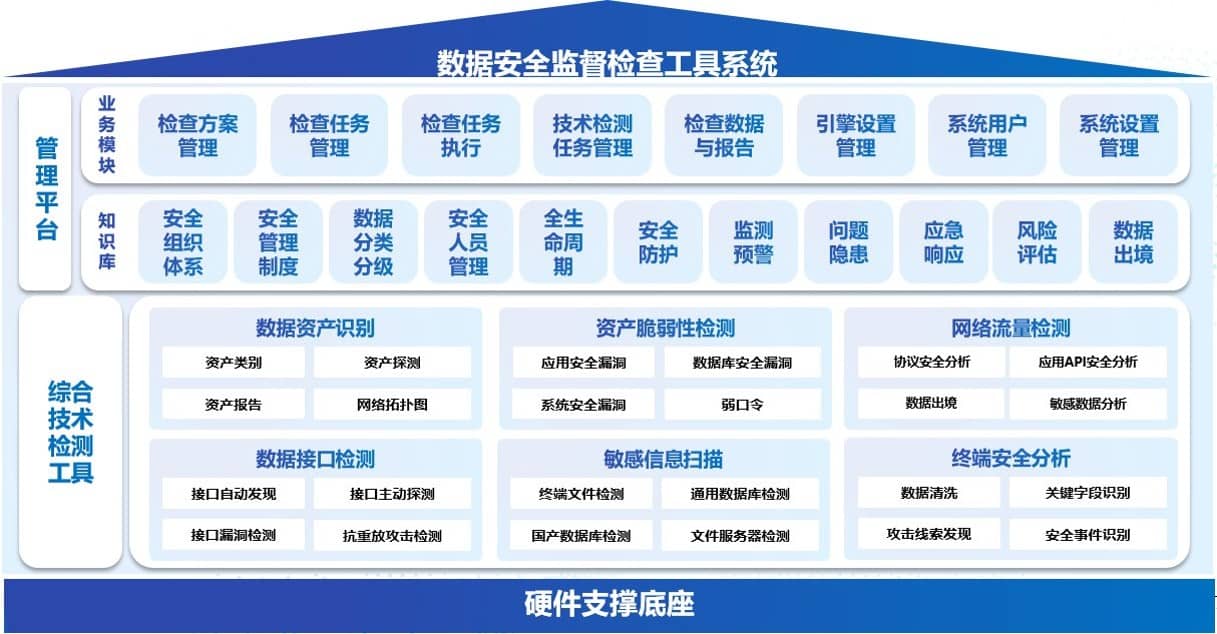 数据安全监督检查工具系统

管理平台

业务模块

检查方案管理
检查任务管理
检查任务执行
技术检测任务管理
检查数据与报告
引擎设置管理
系统用户管理
系统设置管理

知识库

安全组织体系
安全管理制度
数据分类分级
安全人员管理
全生命周期
安全防护
监测预警
问题隐患
应急响应
风险评估
数据出境

综合技术检测工具

数据资产识别
资产类别
资产探测
资产报告
网络拓扑图

资产脆弱性检测
应用安全漏洞
数据库安全漏洞
系统安全漏洞
弱口令

网络流量检测
协议安全分析
应用API安全分析
数据出境
敏感数据分析

数据接口检测
接口自动发现
接口主动探测
接口漏洞检测
抗重放攻击检测

敏感信息扫描
终端文件检测
通用数据库检测
国产数据库检测
文件服务器检测

终端安全分析
数据清洗
关键字段识别
攻击线索发现
安全事件识别

硬件支撑底座